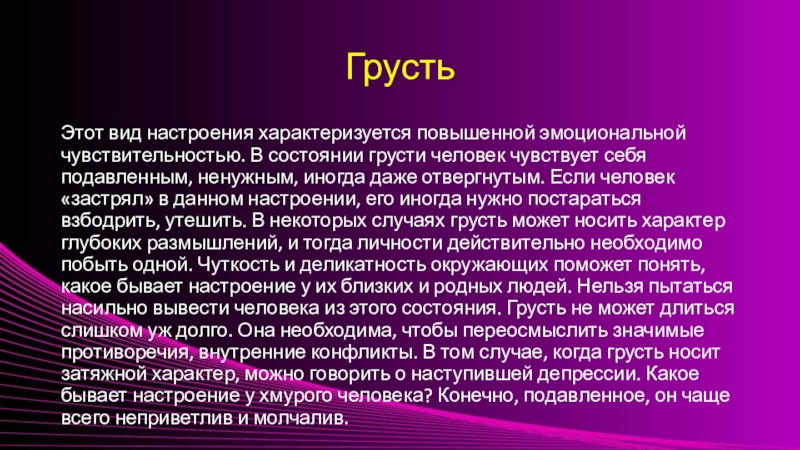 Грусть

Этот вид настроения характеризуется повышенной эмоциональной чувствительностью. В состоянии грусти человек чувствует себя подавленным, ненужным, иногда даже отвергнутым. Если человек «застрял» в данном настроении, его иногда нужно постараться взбодрить, утешить. В некоторых случаях грусть может носить характер глубоких размышлений, и тогда личности действительно необходимо побыть одной. Чуткость и деликатность окружающих поможет понять, какое бывает настроение у их близких и родных людей. Нельзя пытаться насильно вывести человека из этого состояния. Грусть не может длиться слишком уж долго. Она необходима, чтобы переосмыслить значимые противоречия, внутренние конфликты. В том случае, когда грусть носит затяжной характер, можно говорить о наступившей депрессии. Какое бывает настроение у хмурого человека? Конечно, подавленное, он чаще всего неприветлив и молчалив.